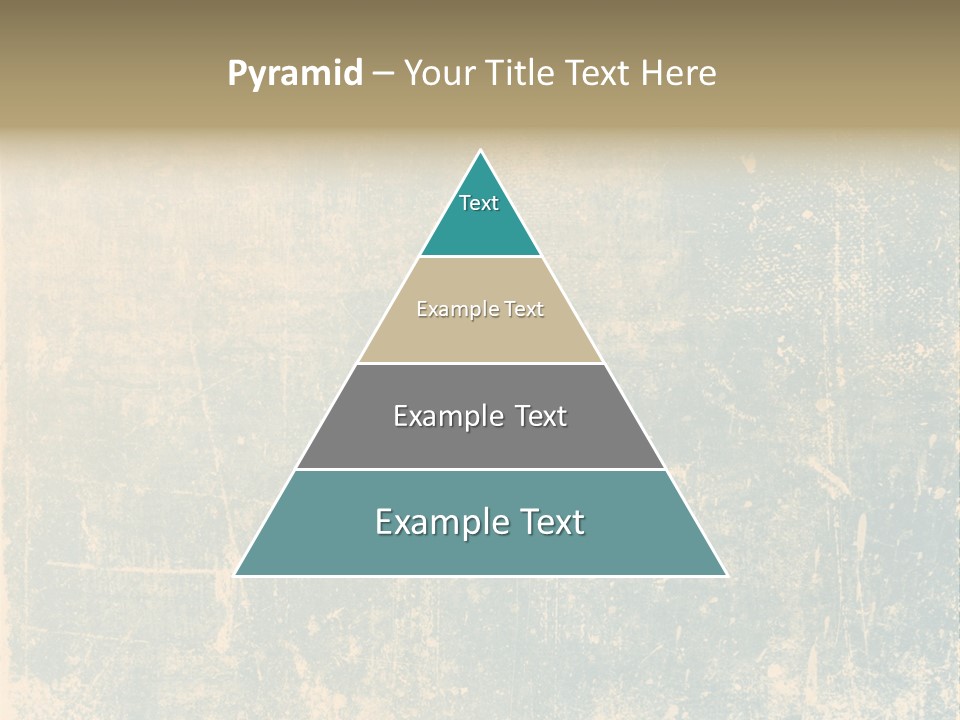 Pyramid – Your Title Text Here

Text

Example Text

Example Text

Example Text